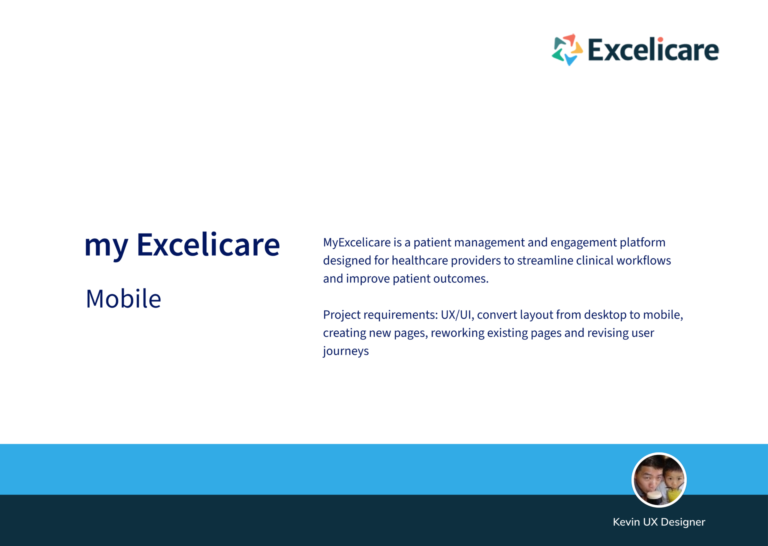 Excelicare

my Excelicare

Mobile

MyExcelicare is a patient management and engagement platform designed for healthcare providers to streamline clinical workflows and improve patient outcomes.

Project requirements: UX/UI, convert layout from desktop to mobile, creating new pages, reworking existing pages and revising user journeys

Kevin UX Designer